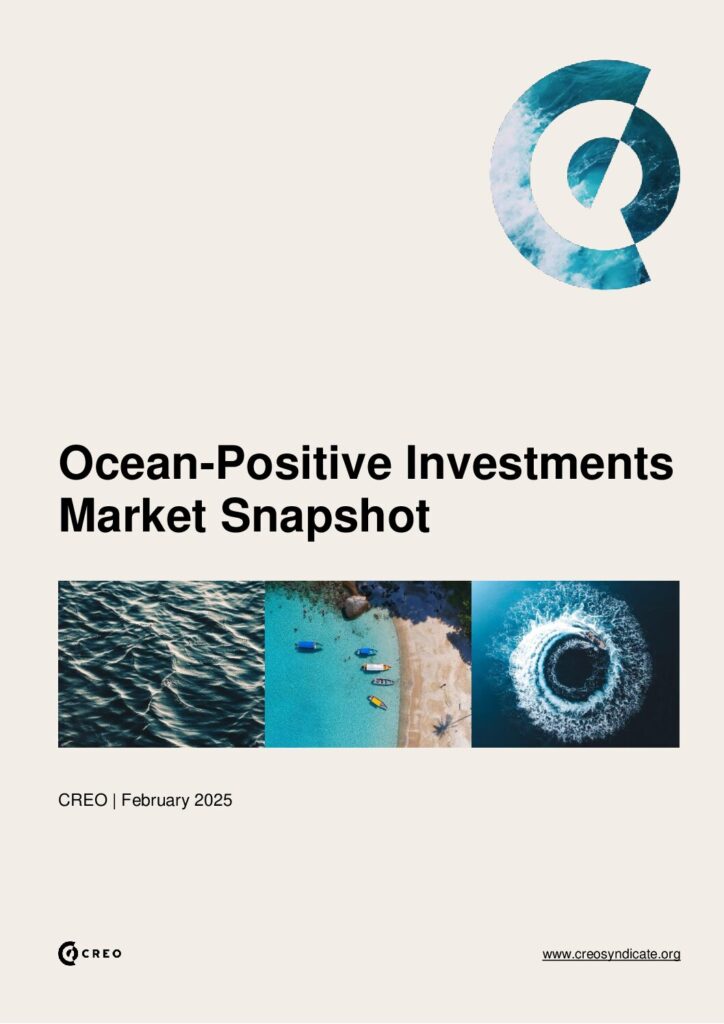 Ocean-Positive Investments Market Snapshot

CREO | February 2025

CREO

www.creosyndicate.org